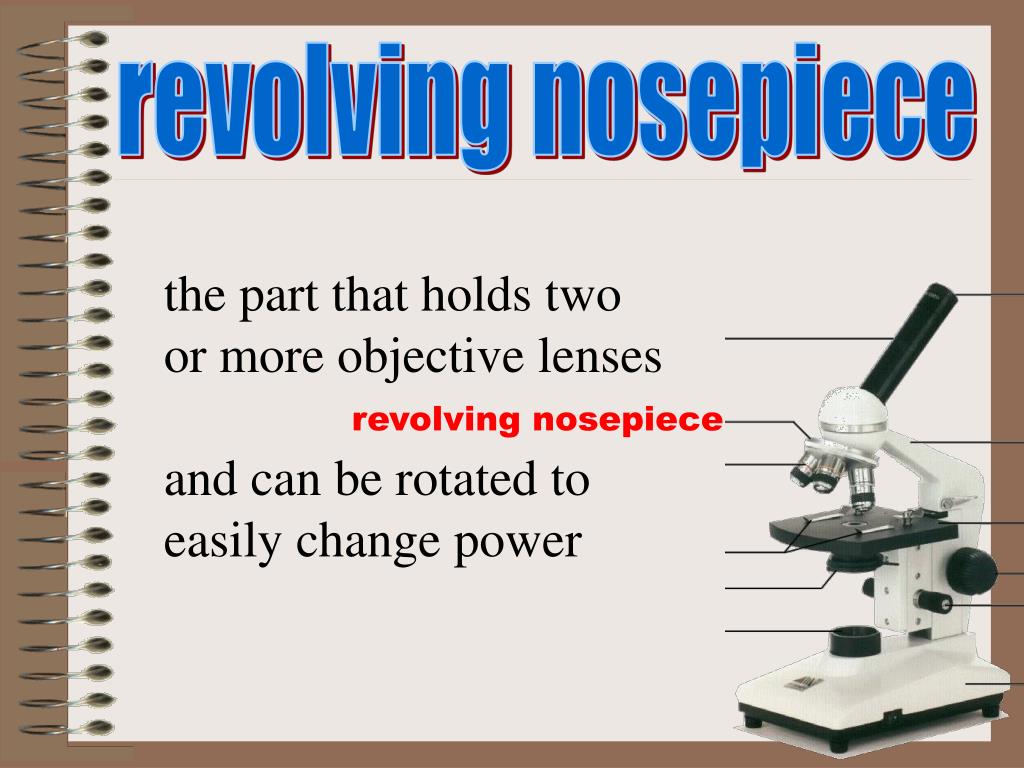 revolving nosepiece

the part that holds two or more objective lenses

revolving nosepiece

and can be rotated to easily change power